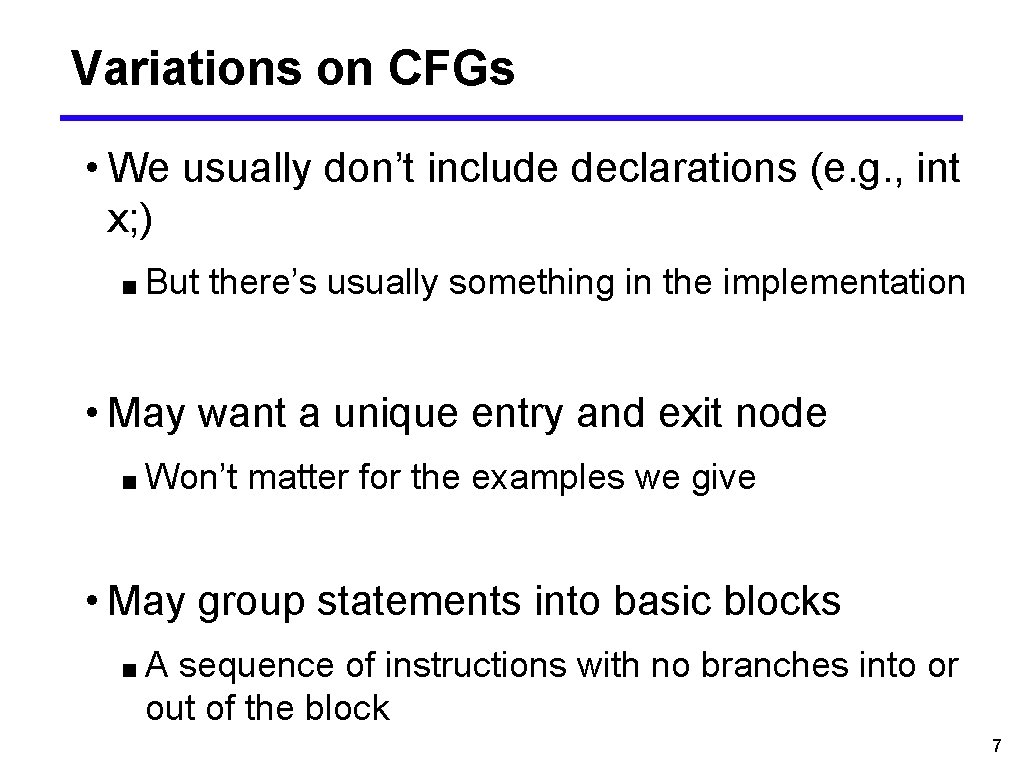 Variations on CFGs

• We usually don’t include declarations (e.g., int x;)

■ But there’s usually something in the implementation

• May want a unique entry and exit node

■ Won’t matter for the examples we give

• May group statements into basic blocks

■ A sequence of instructions with no branches into or out of the block

7